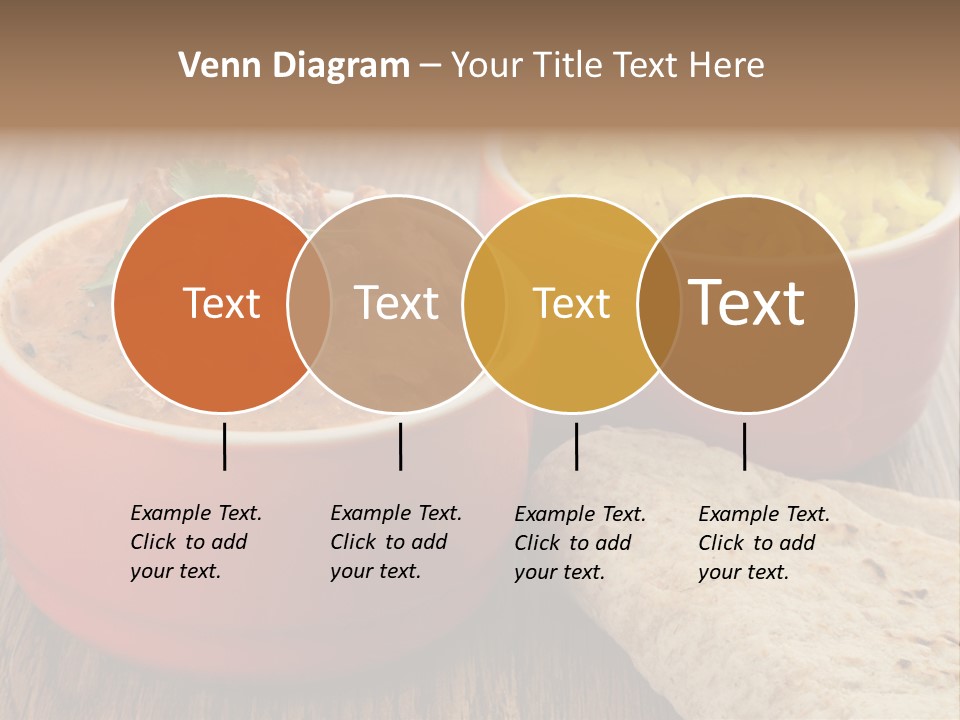 Venn Diagram – Your Title Text Here

Text

Text

Text

Text

Example Text. Click to add your text.

Example Text. Click to add your text.

Example Text. Click to add your text.

Example Text. Click to add your text.